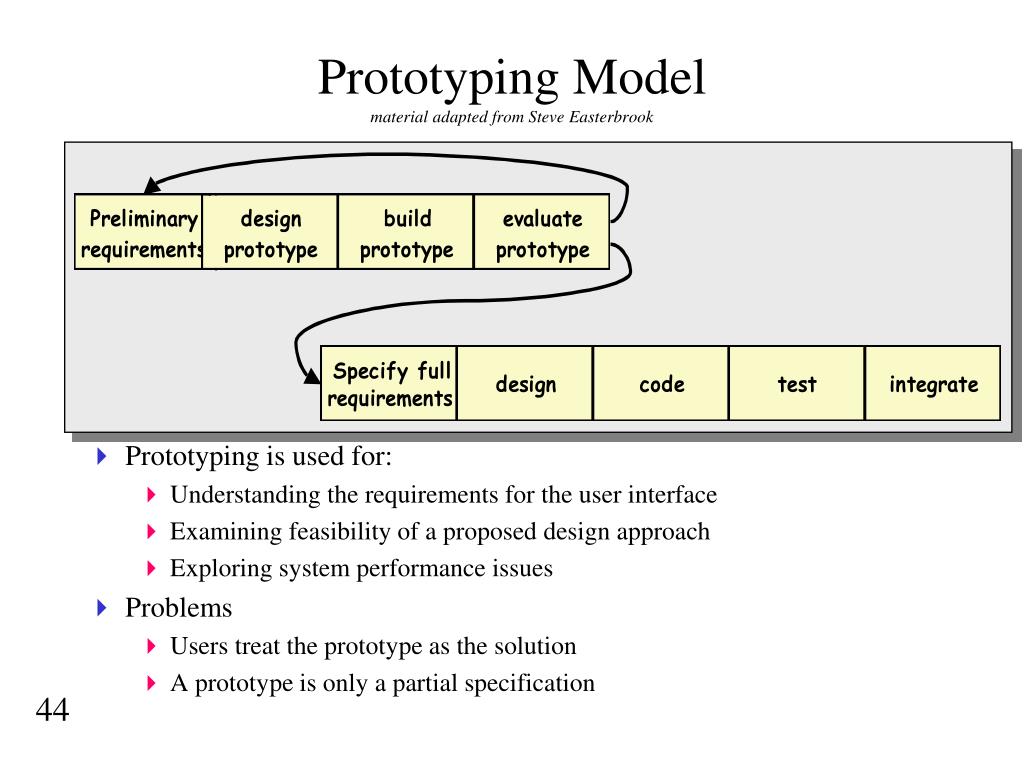 Prototyping Model
material adapted from Steve Easterbrook

Preliminary requirements
design prototype
build prototype
evaluate prototype

Specify full requirements
design
code
test
integrate

Prototyping is used for:
Understanding the requirements for the user interface
Examining feasibility of a proposed design approach
Exploring system performance issues
Problems
Users treat the prototype as the solution
A prototype is only a partial specification

44